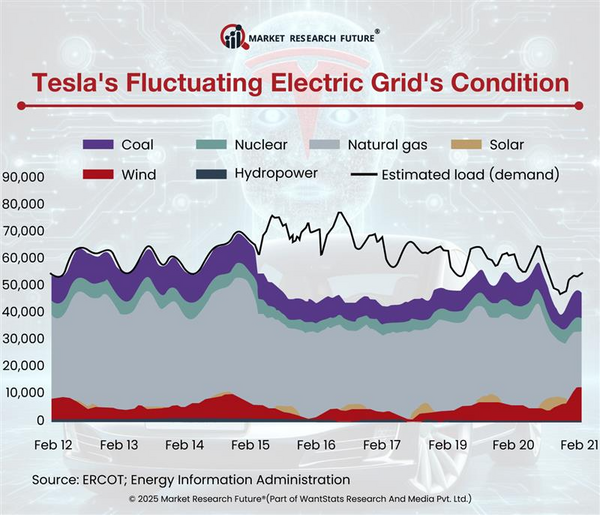 MARKET RESEARCH FUTURE®

Tesla's Fluctuating Electric Grid's Condition

Coal
Nuclear
Natural gas
Solar
Wind
Hydropower
Estimated load (demand)

90,000
80,000
70,000
60,000
50,000
40,000
30,000
20,000
10,000
0

Feb 12
Feb 13
Feb 14
Feb 15
Feb 16
Feb 17
Feb 19
Feb 20
Feb 21

Source: ERCOT; Energy Information Administration

© 2025 Market Research Future®(Part of WantStats Research And Media Pvt. Ltd.)